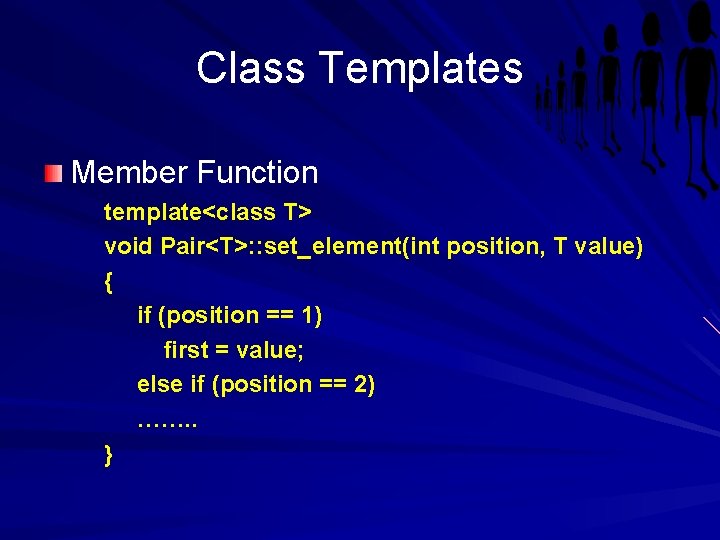 Class Templates

Member Function

template<class T>
void Pair<T>::set_element(int position, T value)
{
    if (position == 1)
        first = value;
    else if (position == 2)
    ……..
}